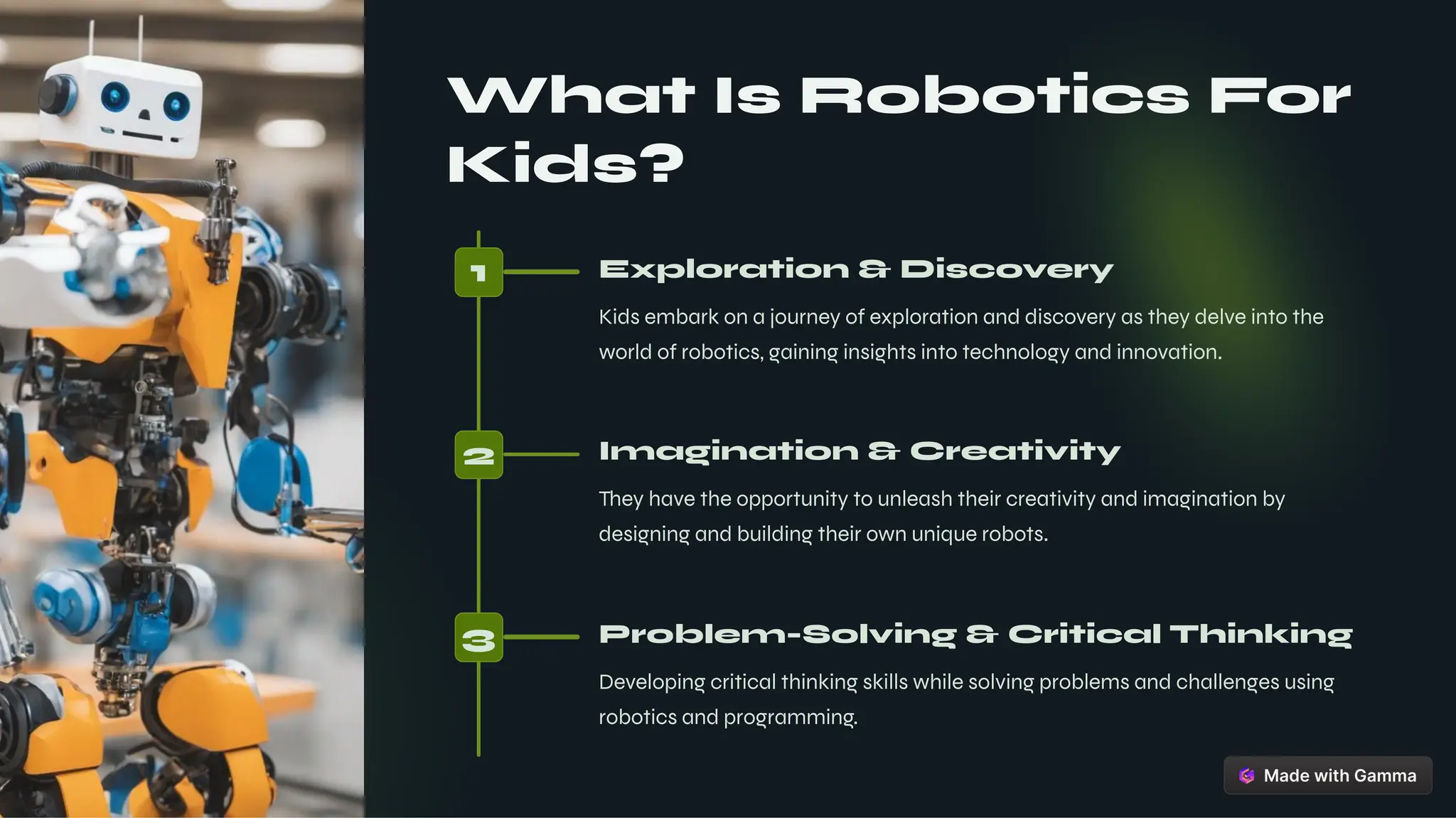 What Is Robotics For Kids?

1

Exploration & Discovery

Kids embark on a journey of exploration and discovery as they delve into the world of robotics, gaining insights into technology and innovation.

2

Imagination & Creativity

They have the opportunity to unleash their creativity and imagination by designing and building their own unique robots.

3

Problem-Solving & Critical Thinking

Developing critical thinking skills while solving problems and challenges using robotics and programming.

Made with Gamma